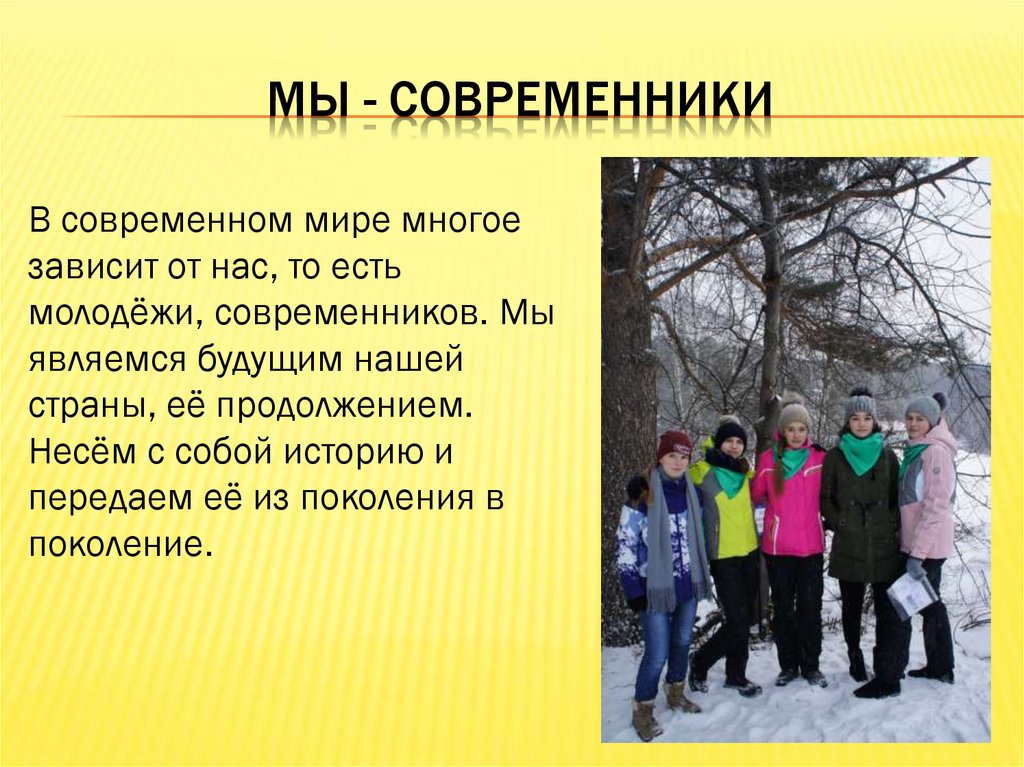 МЫ - СОВРЕМЕННИКИ

В современном мире многое зависит от нас, то есть молодёжи, современников. Мы являемся будущим нашей страны, её продолжением. Несём с собой историю и передаем её из поколения в поколение.